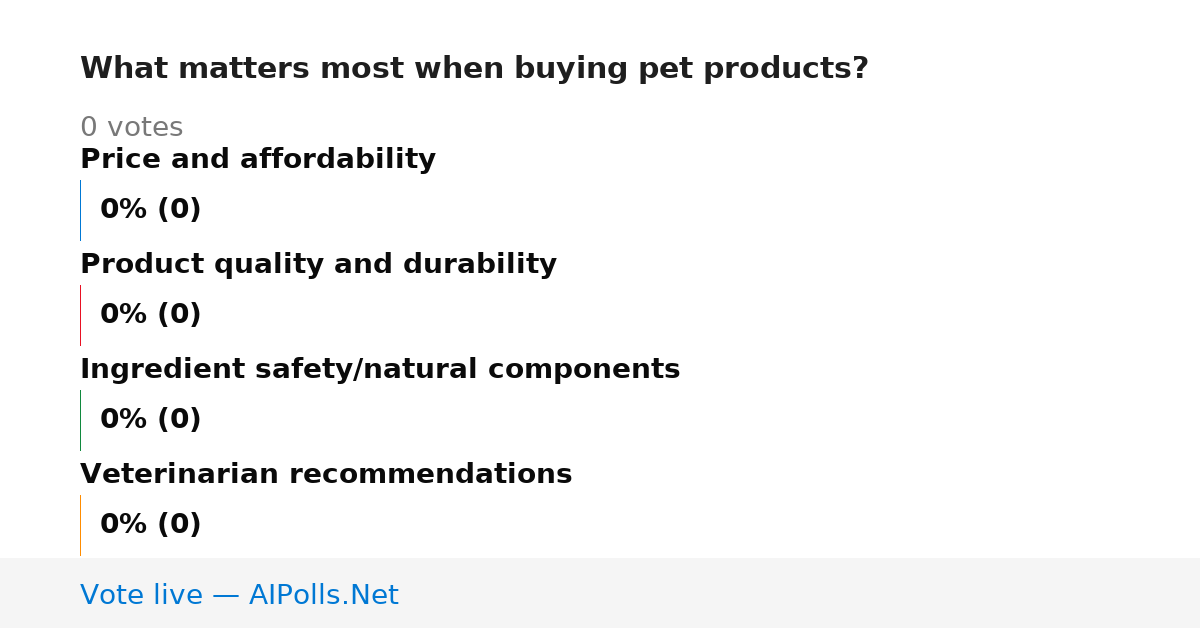 What matters most when buying pet products?

0 votes

Price and affordability

0% (0)

Product quality and durability

0% (0)

Ingredient safety/natural components

0% (0)

Veterinarian recommendations

0% (0)

Vote live — AIPolls.Net